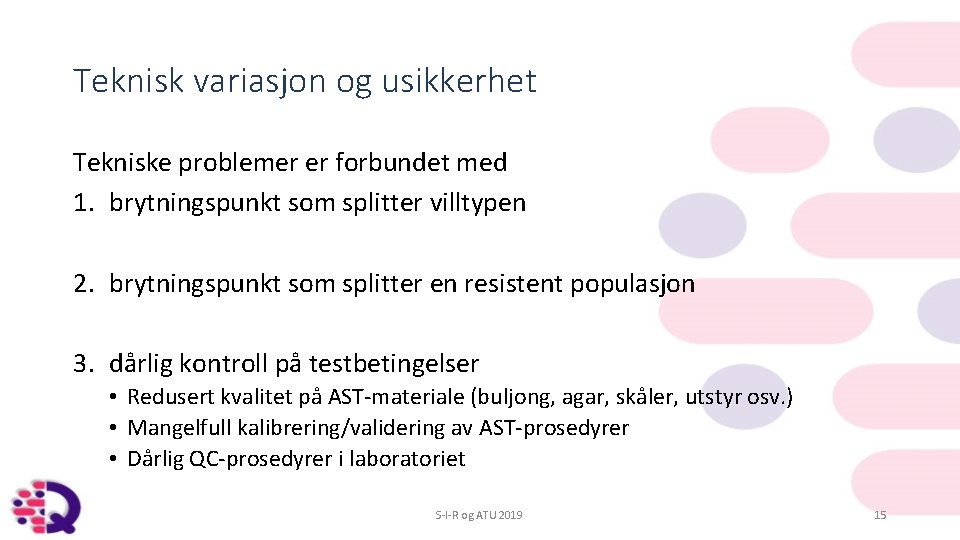 Teknisk variasjon og usikkerhet

Tekniske problemer er forbundet med
1. brytningspunkt som splitter villtypen

2. brytningspunkt som splitter en resistent populasjon

3. dårlig kontroll på testbetingelser
• Redusert kvalitet på AST-materiale (buljong, agar, skåler, utstyr osv.)
• Mangelfull kalibrering/validering av AST-prosedyrer
• Dårlig QC-prosedyrer i laboratoriet

S-I-R og ATU 2019

15